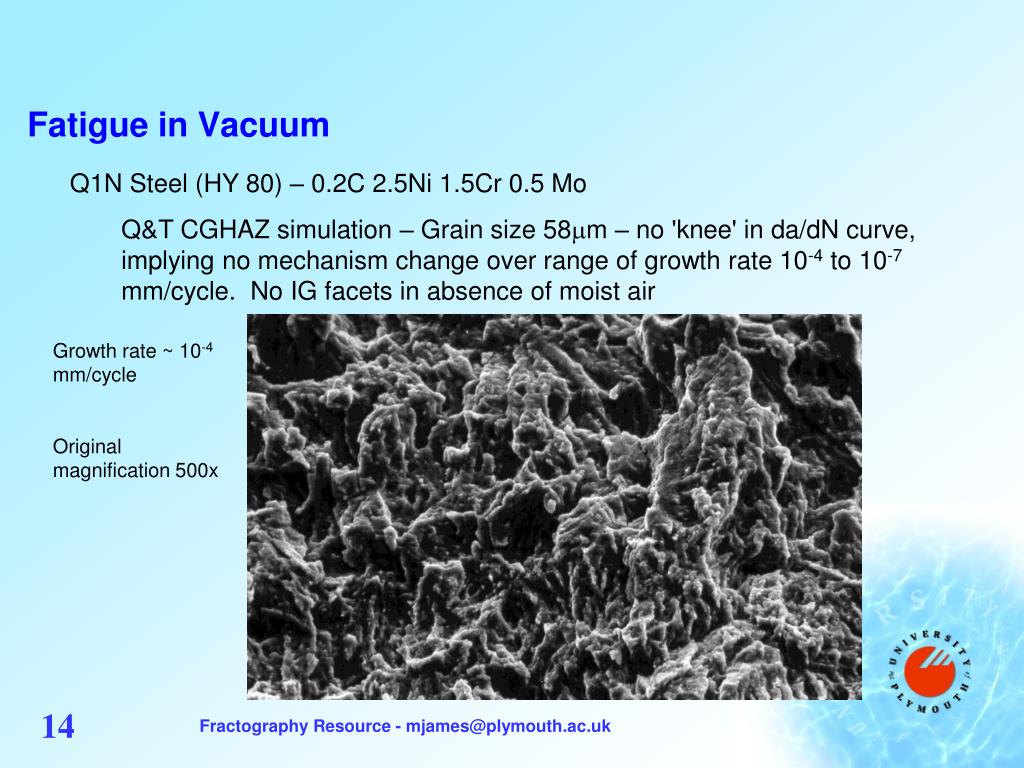 Fatigue in Vacuum

Q1N Steel (HY 80) – 0.2C 2.5Ni 1.5Cr 0.5 Mo

Q&T CGHAZ simulation – Grain size 58$\mu$m – no 'knee' in da/dN curve, implying no mechanism change over range of growth rate $10^{-4}$ to $10^{-7}$ mm/cycle. No IG facets in absence of moist air

Growth rate ~ $10^{-4}$ mm/cycle

Original magnification 500x

UNIVERSITY of PLYMOUTH

14

Fractography Resource - mjames@plymouth.ac.uk